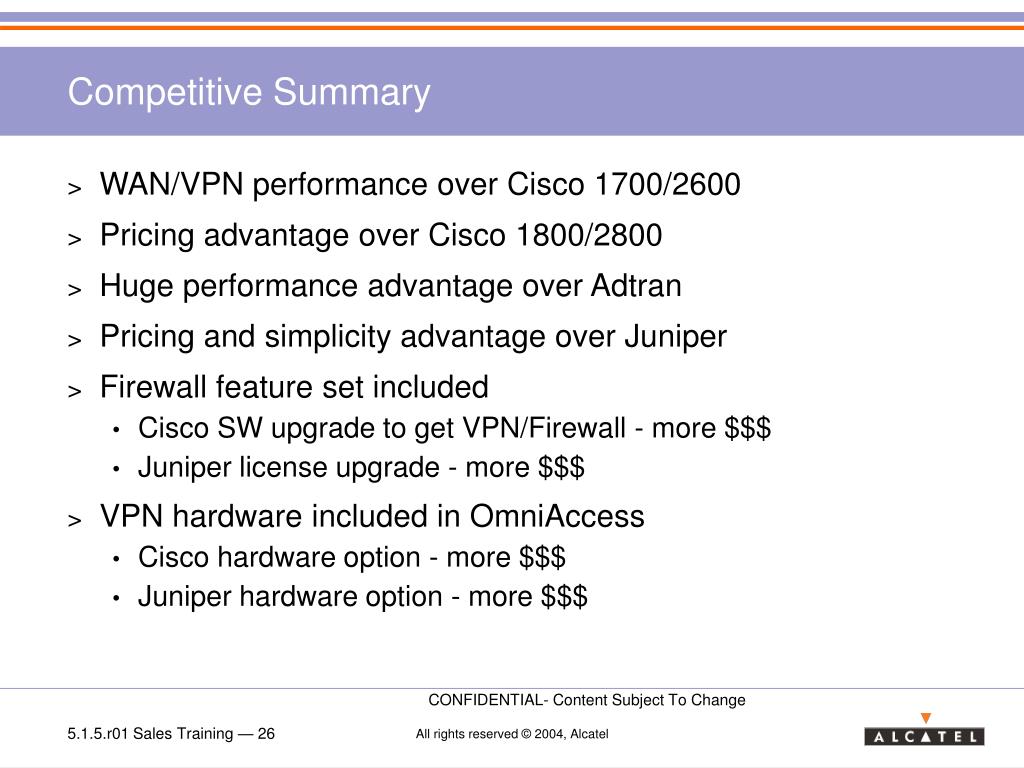 Competitive Summary

> WAN/VPN performance over Cisco 1700/2600

> Pricing advantage over Cisco 1800/2800

> Huge performance advantage over Adtran

> Pricing and simplicity advantage over Juniper

> Firewall feature set included

• Cisco SW upgrade to get VPN/Firewall - more \$\$\$

• Juniper license upgrade - more \$\$\$

> VPN hardware included in OmniAccess

• Cisco hardware option - more \$\$\$

• Juniper hardware option - more \$\$\$

CONFIDENTIAL- Content Subject To Change

5.1.5.r01 Sales Training — 26

All rights reserved © 2004, Alcatel

ALCATEL